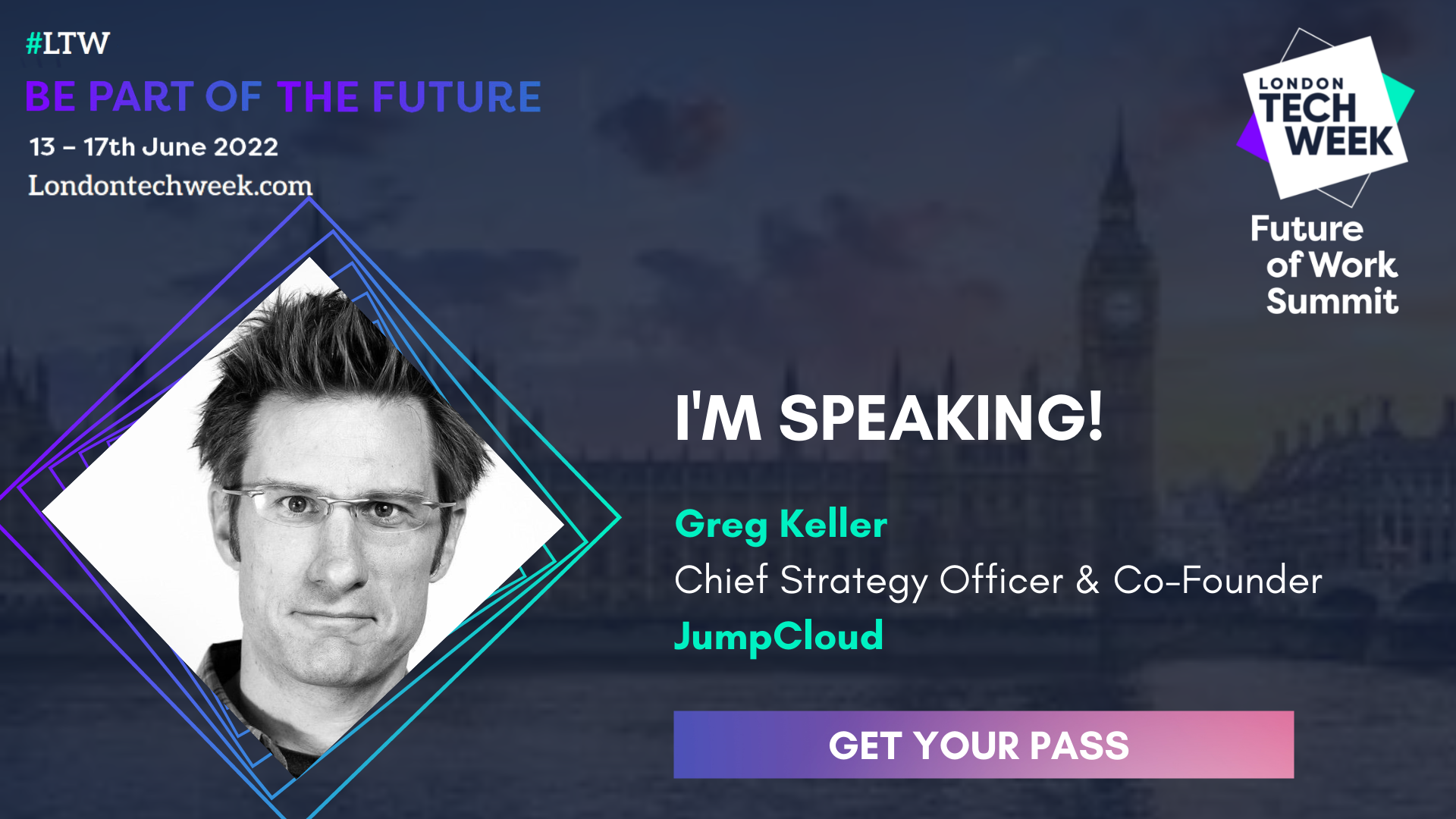 #LTW
BE PART OF THE FUTURE
13 - 17th June 2022
Londontechweek.com

LONDON TECH WEEK

Future of Work Summit

I'M SPEAKING!

Greg Keller
Chief Strategy Officer & Co-Founder
JumpCloud

GET YOUR PASS